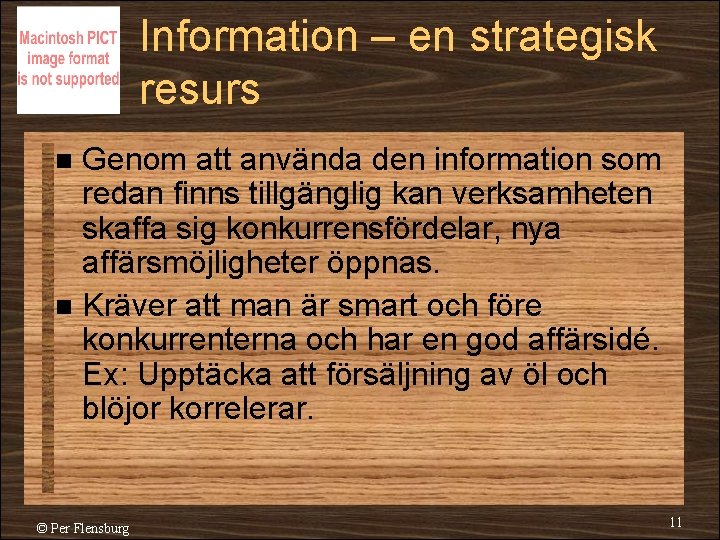 Macintosh PICT image format is not supported

Information – en strategisk resurs

■ Genom att använda den information som redan finns tillgänglig kan verksamheten skaffa sig konkurrensfördelar, nya affärsmöjligheter öppnas.

■ Kräver att man är smart och före konkurrenterna och har en god affärsidé. Ex: Upptäcka att försäljning av öl och blöjor korrelerar.

© Per Flensburg

11